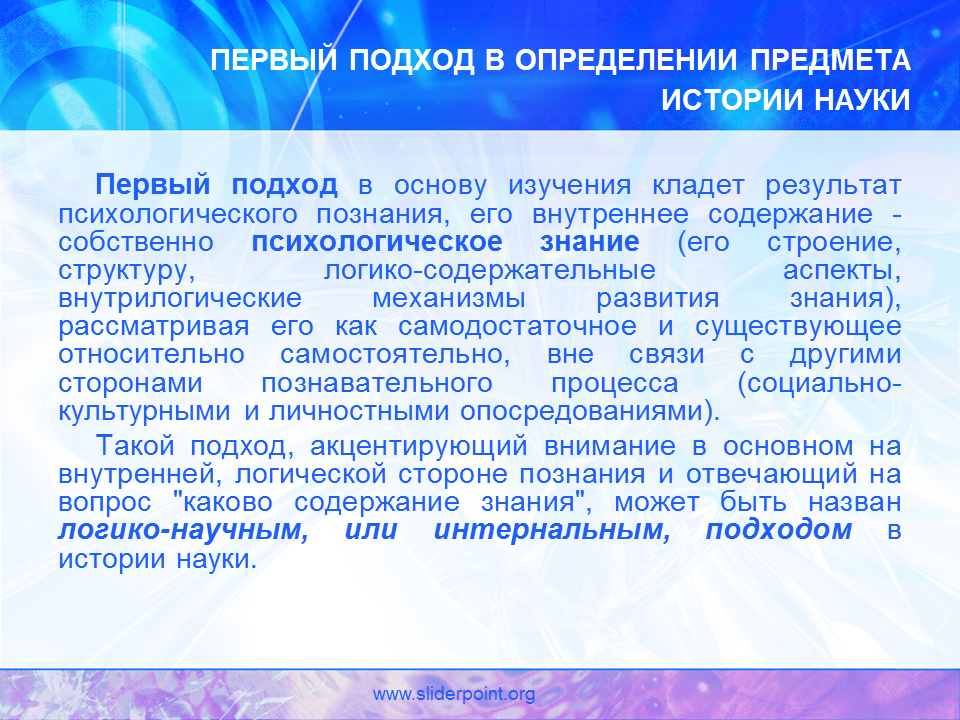 ПЕРВЫЙ ПОДХОД В ОПРЕДЕЛЕНИИ ПРЕДМЕТА ИСТОРИИ НАУКИ

Первый подход в основу изучения кладет результат психологического познания, его внутреннее содержание - собственно психологическое знание (его строение, структуру, логико-содержательные аспекты, внутрилогические механизмы развития знания), рассматривая его как самодостаточное и существующее относительно самостоятельно, вне связи с другими сторонами познавательного процесса (социально-культурными и личностными опосредованиями).

Такой подход, акцентирующий внимание в основном на внутренней, логической стороне познания и отвечающий на вопрос "каково содержание знания", может быть назван логико-научным, или интернальным, подходом в истории науки.

www.sliderpoint.org